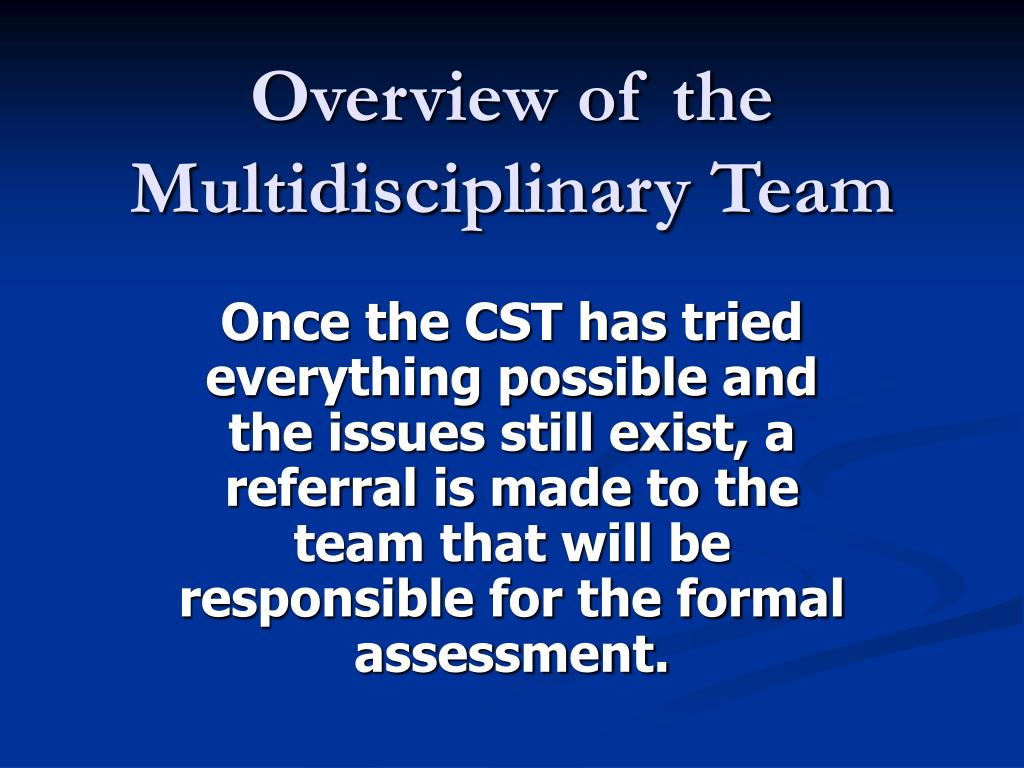 Overview of the Multidisciplinary Team

Once the CST has tried everything possible and the issues still exist, a referral is made to the team that will be responsible for the formal assessment.